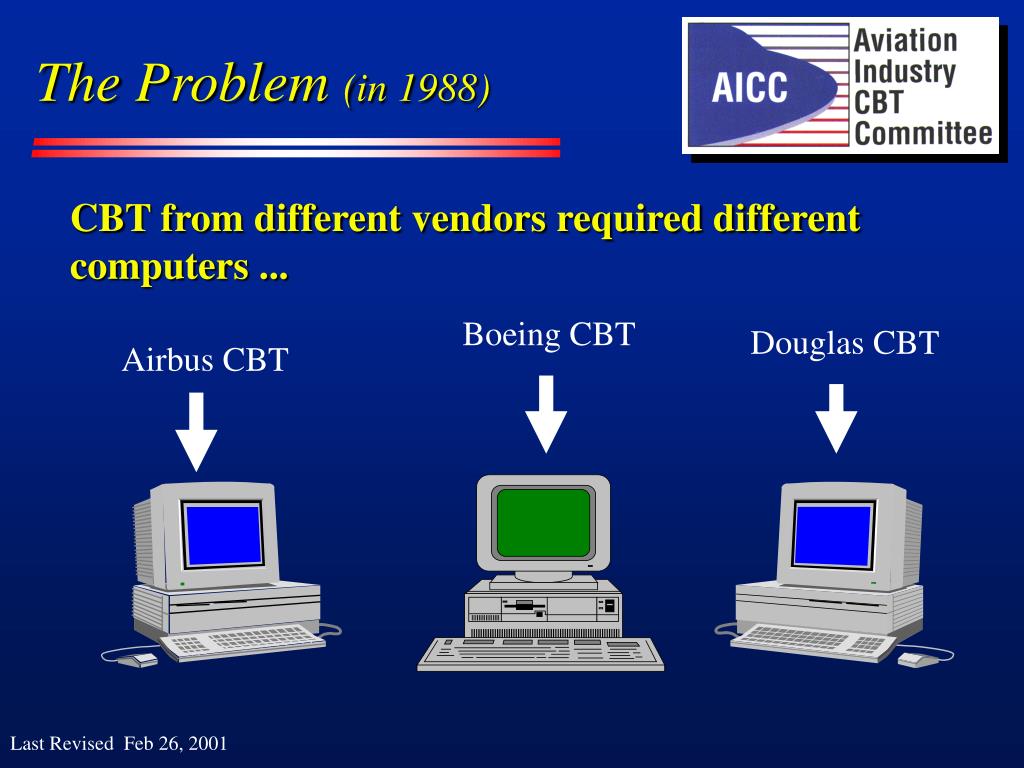 The Problem (in 1988)

AICC Aviation Industry CBT Committee

CBT from different vendors required different computers ...

Airbus CBT

Boeing CBT

Douglas CBT

Last Revised Feb 26, 2001